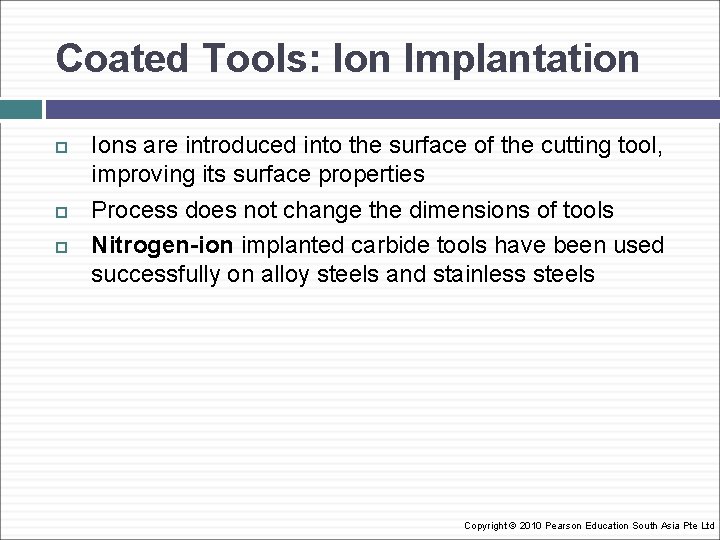 Coated Tools: Ion Implantation

Ions are introduced into the surface of the cutting tool, improving its surface properties

Process does not change the dimensions of tools

Nitrogen-ion implanted carbide tools have been used successfully on alloy steels and stainless steels

Copyright © 2010 Pearson Education South Asia Pte Ltd